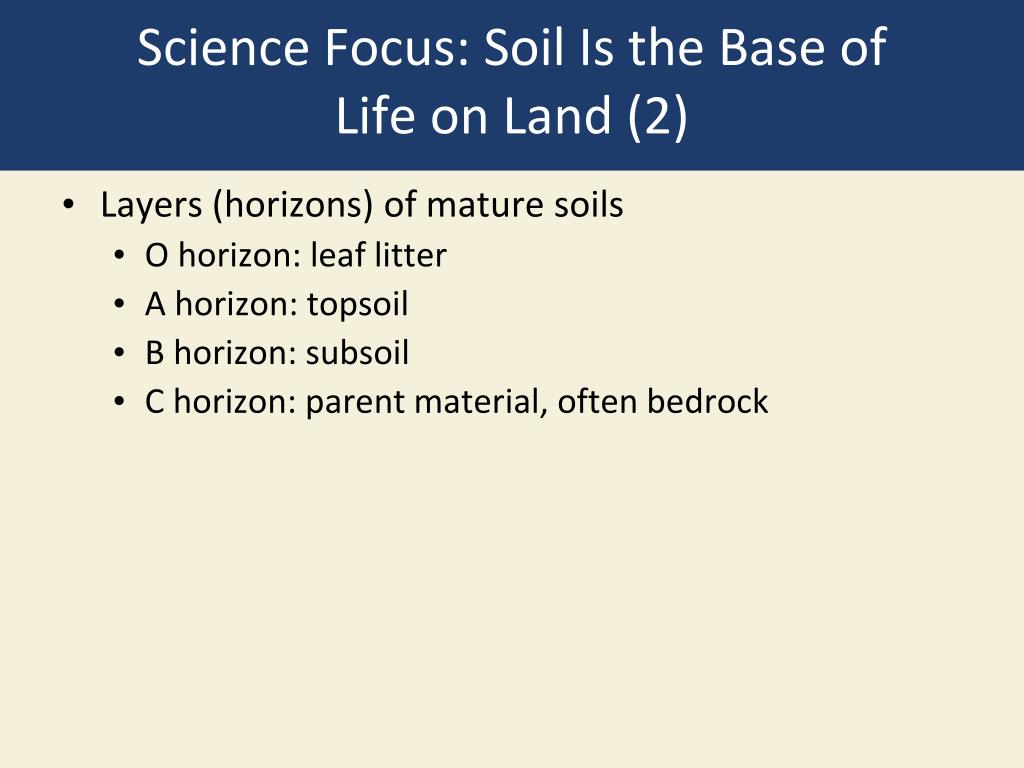 Science Focus: Soil Is the Base of Life on Land (2)

• Layers (horizons) of mature soils
  • O horizon: leaf litter
  • A horizon: topsoil
  • B horizon: subsoil
  • C horizon: parent material, often bedrock